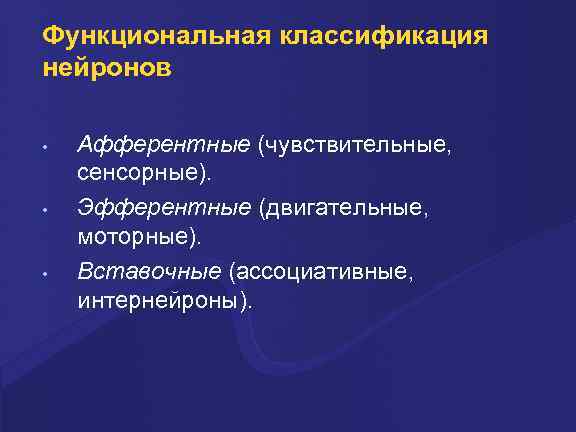 Функциональная классификация нейронов

• Афферентные (чувствительные, сенсорные).
• Эфферентные (двигательные, моторные).
• Вставочные (ассоциативные, интернейроны).